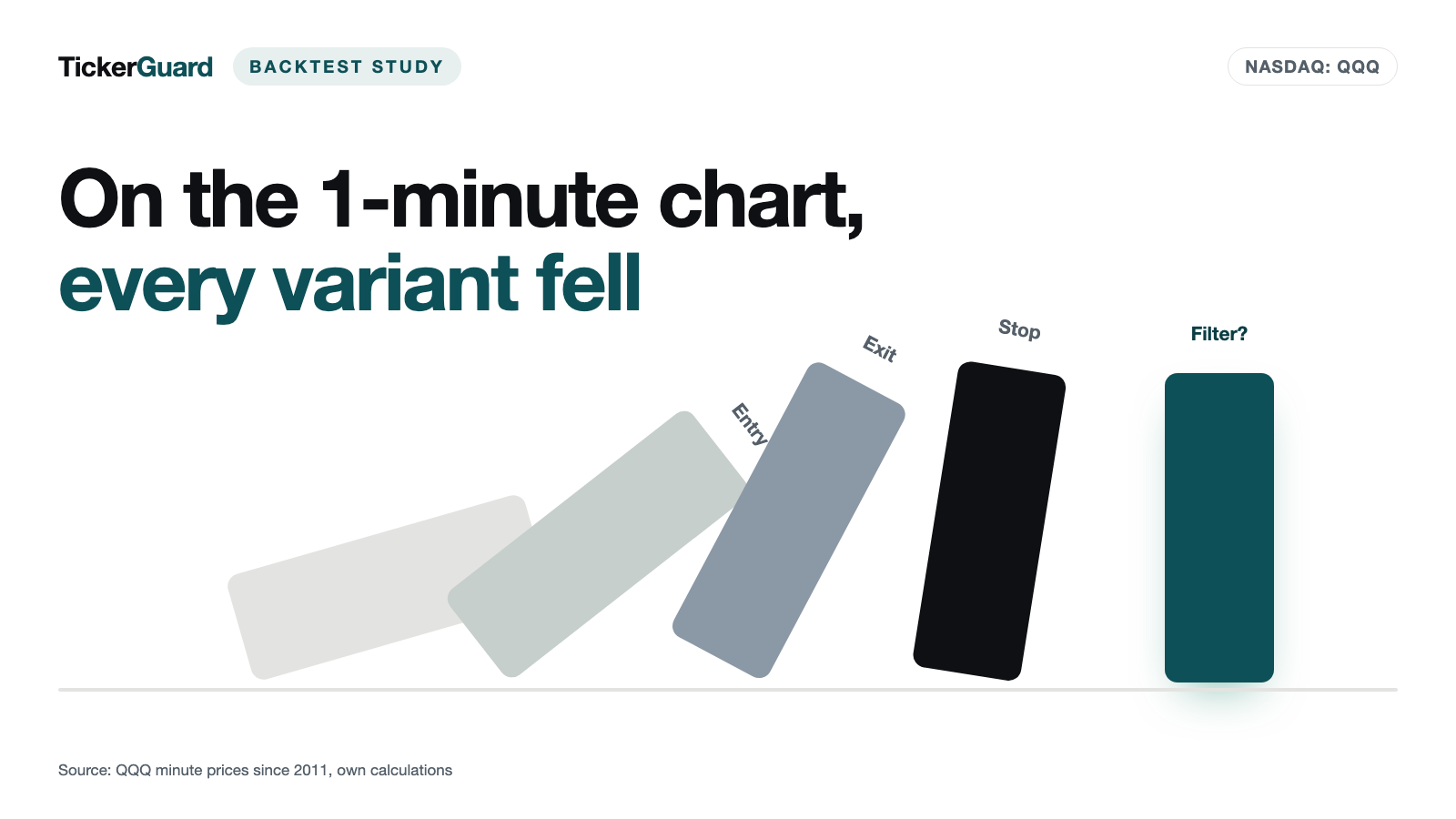 TickerGuard BACKTEST STUDY

NASDAQ: QQQ

On the 1-minute chart,
every variant fell

Entry

Exit

Stop

Filter?

Source: QQQ minute prices since 2011, own calculations